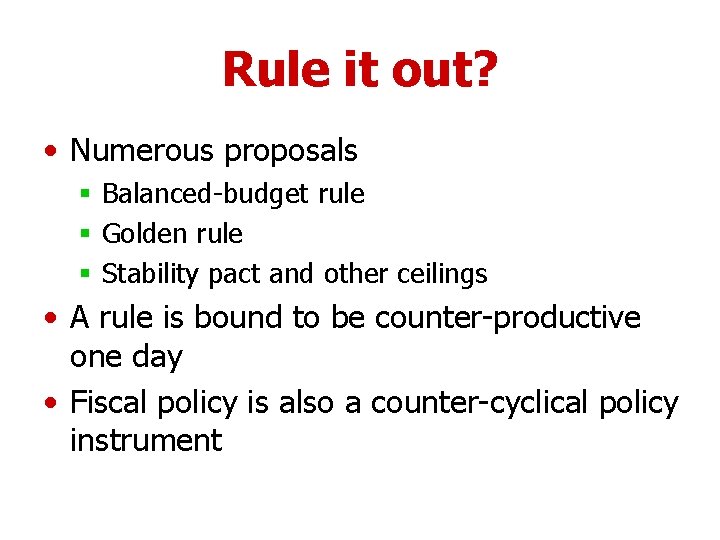 Rule it out?

• Numerous proposals
  ▪ Balanced-budget rule
  ▪ Golden rule
  ▪ Stability pact and other ceilings
• A rule is bound to be counter-productive one day
• Fiscal policy is also a counter-cyclical policy instrument